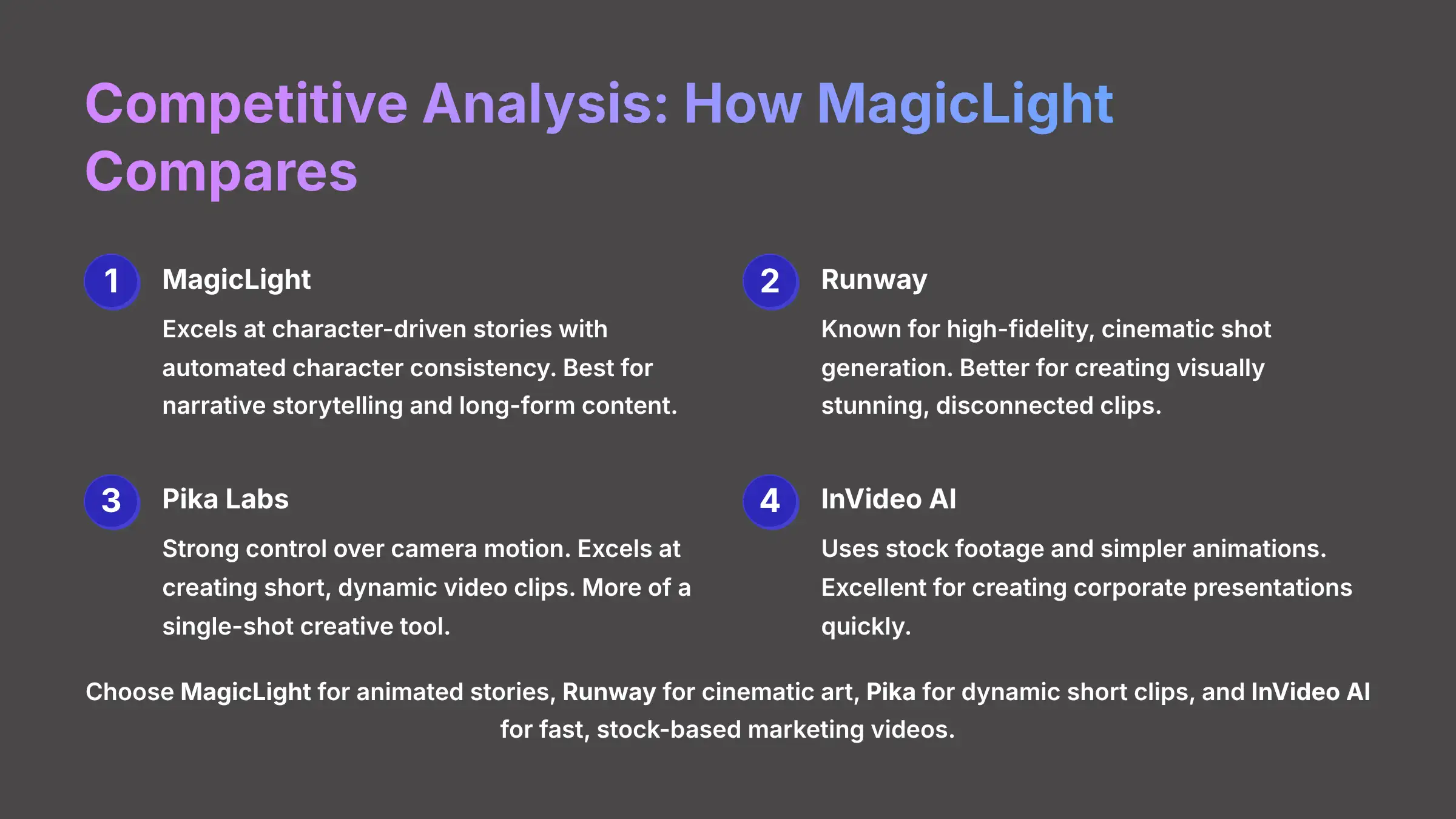 Competitive Analysis: How MagicLight Compares

1 MagicLight

Excels at character-driven stories with automated character consistency. Best for narrative storytelling and long-form content.

2 Runway

Known for high-fidelity, cinematic shot generation. Better for creating visually stunning, disconnected clips.

3 Pika Labs

Strong control over camera motion. Excels at creating short, dynamic video clips. More of a single-shot creative tool.

4 InVideo AI

Uses stock footage and simpler animations. Excellent for creating corporate presentations quickly.

Choose MagicLight for animated stories, Runway for cinematic art, Pika for dynamic short clips, and InVideo AI for fast, stock-based marketing videos.